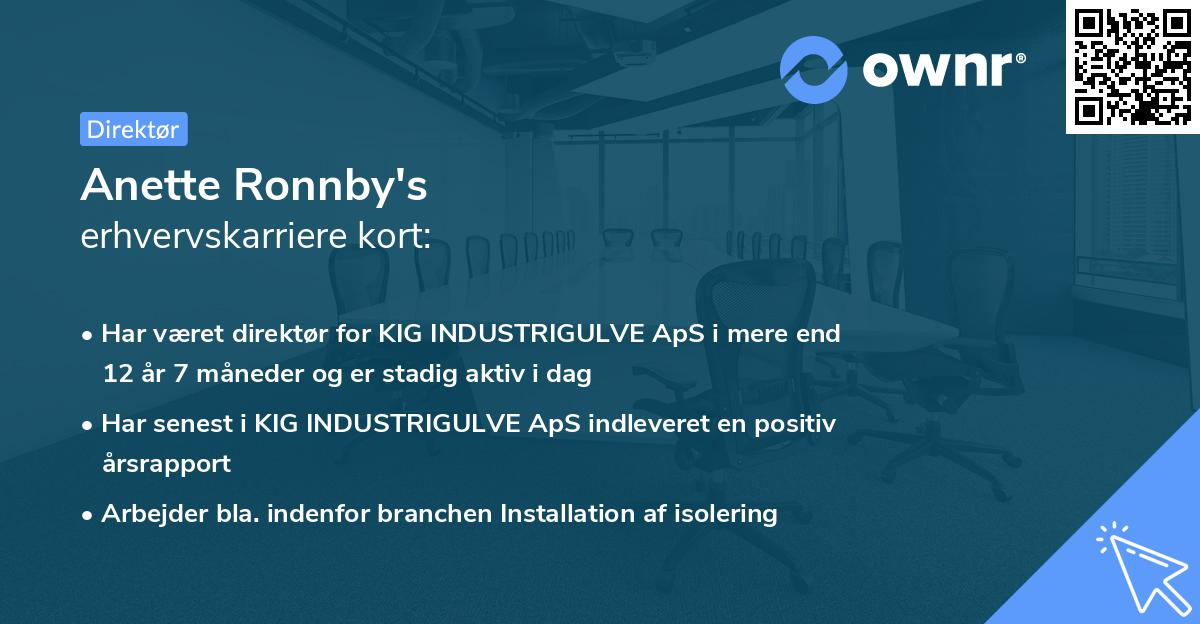 ownr®

Direktør

Anette Ronnby's
erhvervskarriere kort:

• Har været direktør for KIG INDUSTRIGULVE ApS i mere end 12 år 7 måneder og er stadig aktiv i dag
• Har senest i KIG INDUSTRIGULVE ApS indleveret en positiv årsrapport
• Arbejder bla. indenfor branchen Installation af isolering